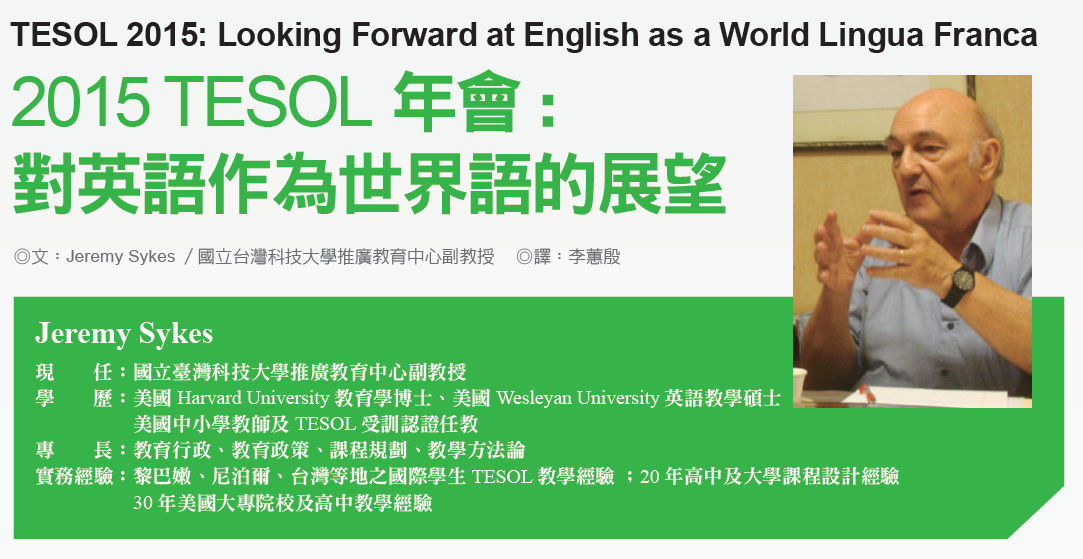 TESOL 2015: Looking Forward at English as a World Lingua Franca

2015 TESOL 年會：
對英語作為世界語的展望

◎文：Jeremy Sykes ／國立台灣科技大學推廣教育中心副教授　◎譯：李蕙殷

Jeremy Sykes

現　　任：國立臺灣科技大學推廣教育中心副教授
學　　歷：美國 Harvard University 教育學博士、美國 Wesleyan University 英語教學碩士
美國中小學教師及 TESOL 受訓認證任教
專　　長：教育行政、教育政策、課程規劃、教學方法論
實務經驗：黎巴嫩、尼泊爾、台灣等地之國際學生 TESOL 教學經驗 ；20 年高中及大學課程設計經驗
30 年美國大專院校及高中教學經驗